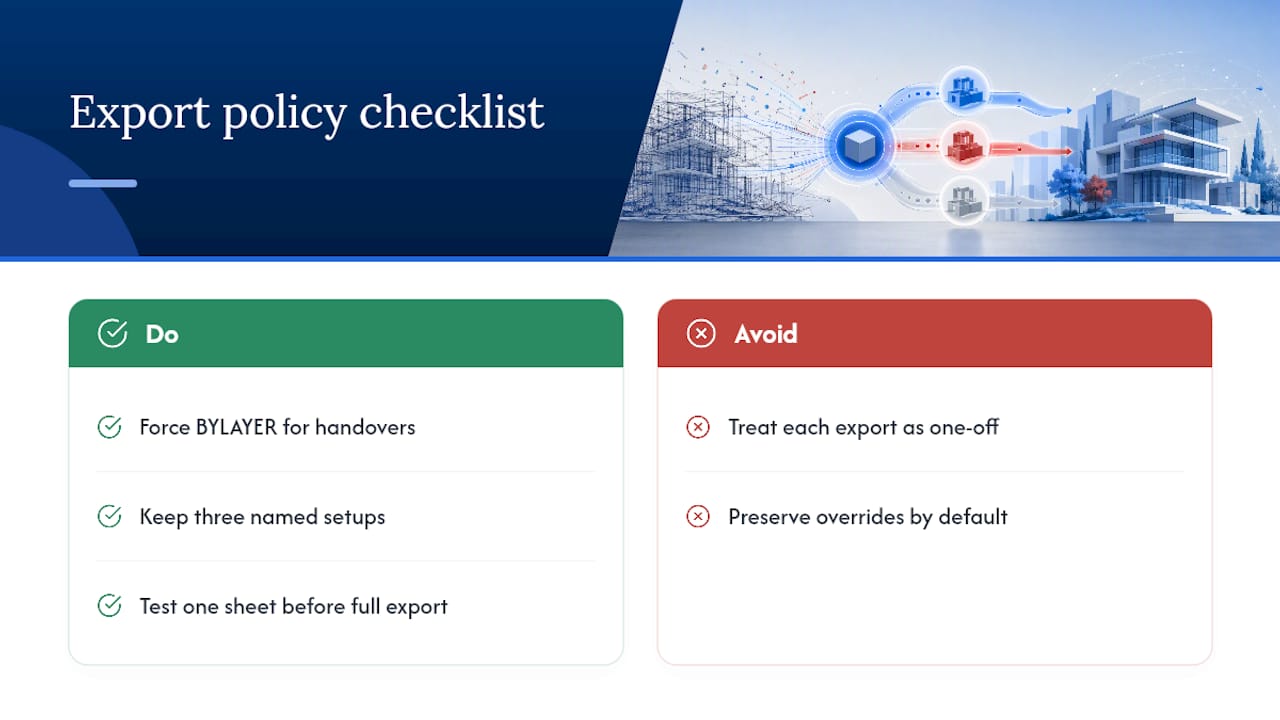 Export policy checklist

Do

Force BYLAYER for handovers

Keep three named setups

Test one sheet before full export

Avoid

Treat each export as one-off

Preserve overrides by default